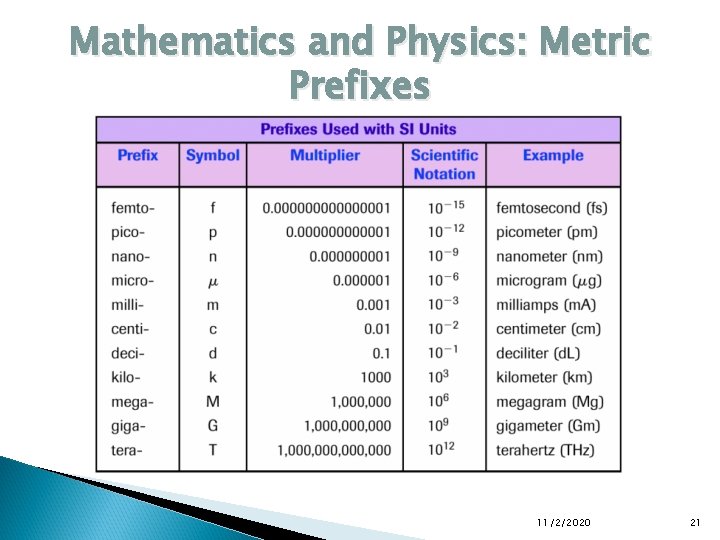 Mathematics and Physics: Metric Prefixes

Prefixes Used with SI Units

| Prefix | Symbol | Multiplier | Scientific Notation | Example |
|---|---|---|---|---|
| femto- | f | 0.000000000000001 | $10^{-15}$ | femtosecond (fs) |
| pico- | p | 0.000000000001 | $10^{-12}$ | picometer (pm) |
| nano- | n | 0.000000001 | $10^{-9}$ | nanometer (nm) |
| micro- | $\mu$ | 0.000001 | $10^{-6}$ | microgram ($\mu$g) |
| milli- | m | 0.001 | $10^{-3}$ | milliamps (mA) |
| centi- | c | 0.01 | $10^{-2}$ | centimeter (cm) |
| deci- | d | 0.1 | $10^{-1}$ | deciliter (dL) |
| kilo- | k | 1000 | $10^{3}$ | kilometer (km) |
| mega- | M | 1,000,000 | $10^{6}$ | megagram (Mg) |
| giga- | G | 1,000,000,000 | $10^{9}$ | gigameter (Gm) |
| tera- | T | 1,000,000,000,000 | $10^{12}$ | terahertz (THz) |

11/2/2020

21